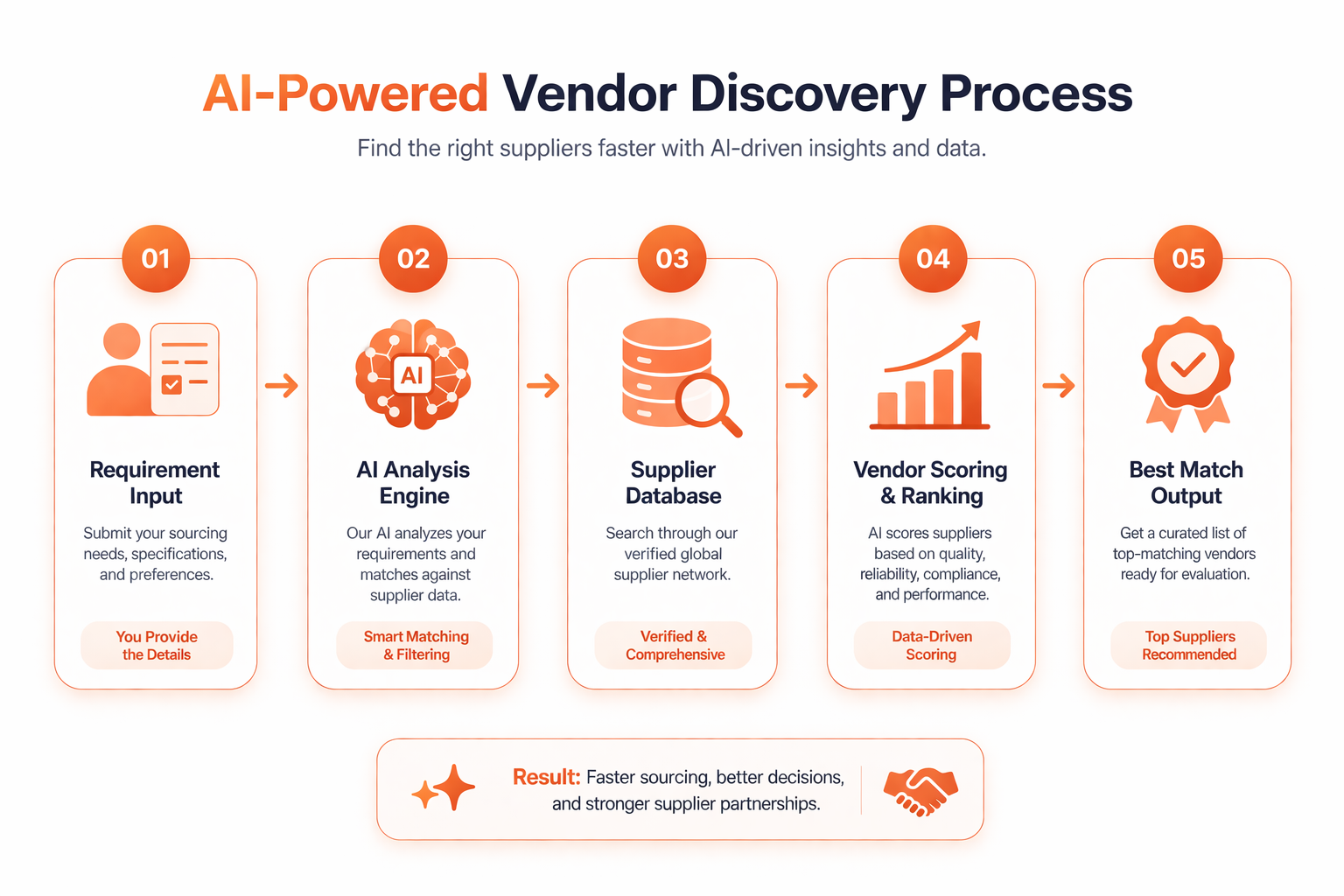 AI-Powered Vendor Discovery Process

Find the right suppliers faster with AI-driven insights and data.

01

Requirement Input

Submit your sourcing needs, specifications, and preferences.

You Provide the Details

02

AI

AI Analysis Engine

Our AI analyzes your requirements and matches against supplier data.

Smart Matching & Filtering

03

Supplier Database

Search through our verified global supplier network.

Verified & Comprehensive

04

Vendor Scoring & Ranking

AI scores suppliers based on quality, reliability, compliance, and performance.

Data-Driven Scoring

05

Best Match Output

Get a curated list of top-matching vendors ready for evaluation.

Top Suppliers Recommended

Result: Faster sourcing, better decisions, and stronger supplier partnerships.